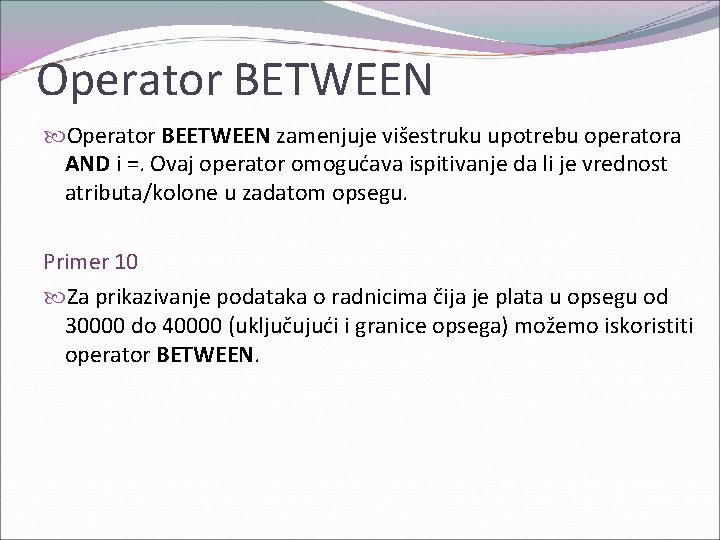 Operator BETWEEN

Operator BEETWEEN zamenjuje višestruku upotrebu operatora AND i =. Ovaj operator omogućava ispitivanje da li je vrednost atributa/kolone u zadatom opsegu.

Primer 10

Za prikazivanje podataka o radnicima čija je plata u opsegu od 30000 do 40000 (uključujući i granice opsega) možemo iskoristiti operator BETWEEN.